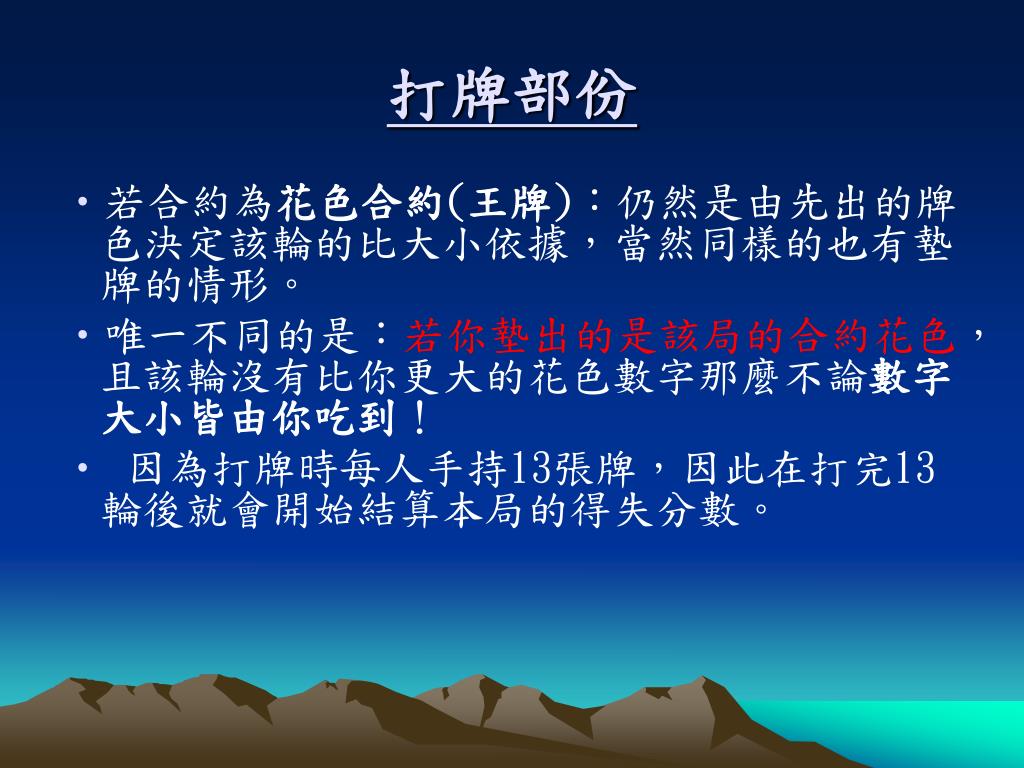 打牌部份

• 若合約為花色合約(王牌)：仍然是由先出的牌色決定該輪的比大小依據，當然同樣的也有墊牌的情形。

• 唯一不同的是：若你墊出的是該局的合約花色，且該輪沒有比你更大的花色數字那麼不論數字大小皆由你吃到！

• 因為打牌時每人手持13張牌，因此在打完13輪後就會開始結算本局的得失分數。